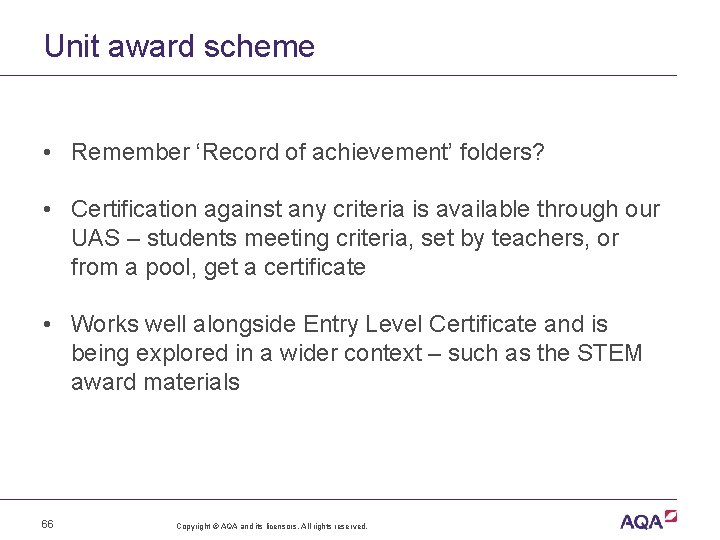 Unit award scheme

• Remember 'Record of achievement' folders?

• Certification against any criteria is available through our UAS – students meeting criteria, set by teachers, or from a pool, get a certificate

• Works well alongside Entry Level Certificate and is being explored in a wider context – such as the STEM award materials

66

Copyright © AQA and its licensors. All rights reserved.

AQA